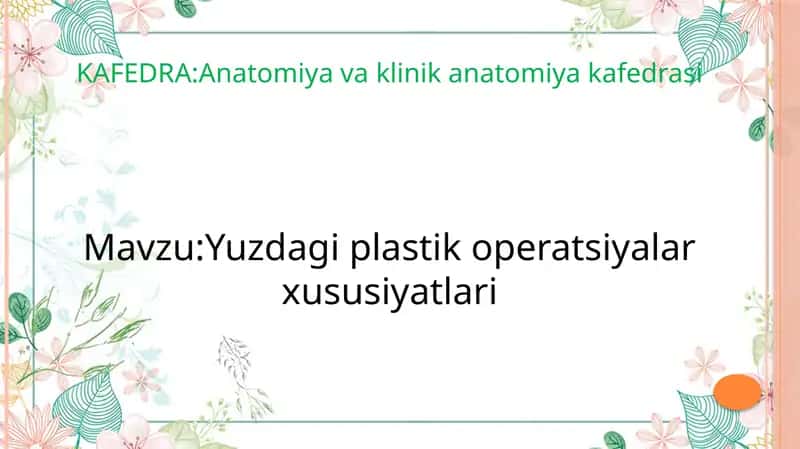 KAFEDRA:Anatomiya va klinik anatomiya kafedrasi

Mavzu:Yuzdagi plastik operatsiyalar xususiyatlari